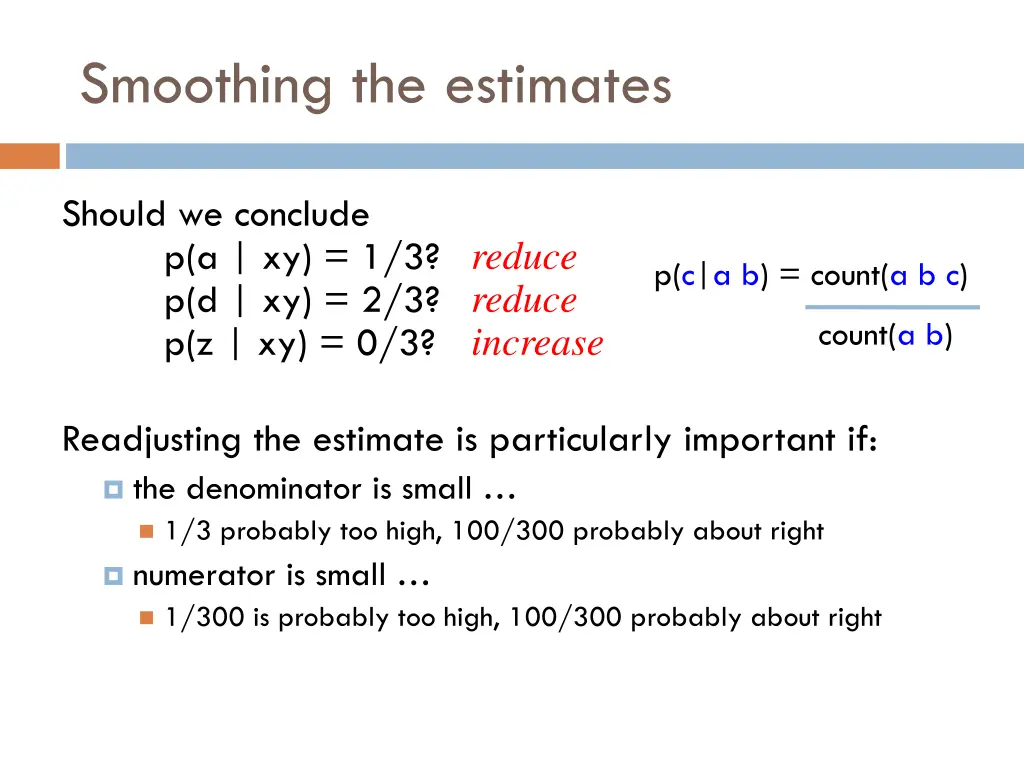 Smoothing the estimates

Should we conclude
p(a | xy) = 1/3? reduce
p(d | xy) = 2/3? reduce
p(z | xy) = 0/3? increase

$p(c|a\ b) = \frac{count(a\ b\ c)}{count(a\ b)}$

Readjusting the estimate is particularly important if:

the denominator is small …

1/3 probably too high, 100/300 probably about right

numerator is small …

1/300 is probably too high, 100/300 probably about right